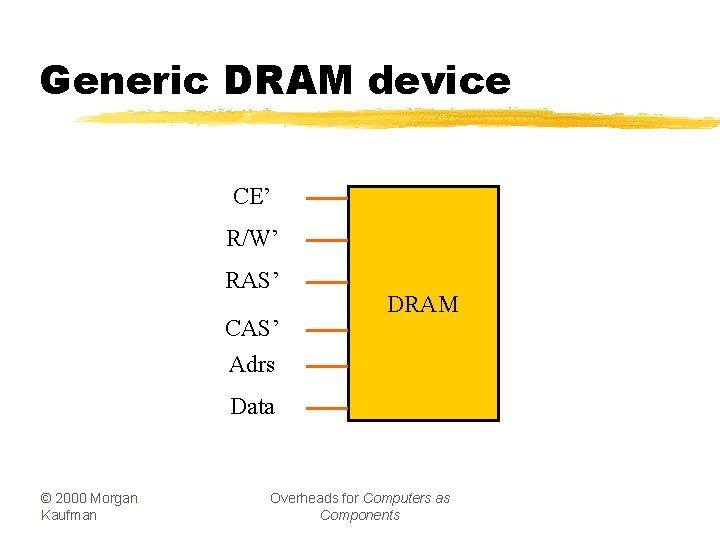 Generic DRAM device

CE’
R/W’
RAS’
CAS’
Adrs
Data

DRAM

© 2000 Morgan Kaufman

Overheads for Computers as Components